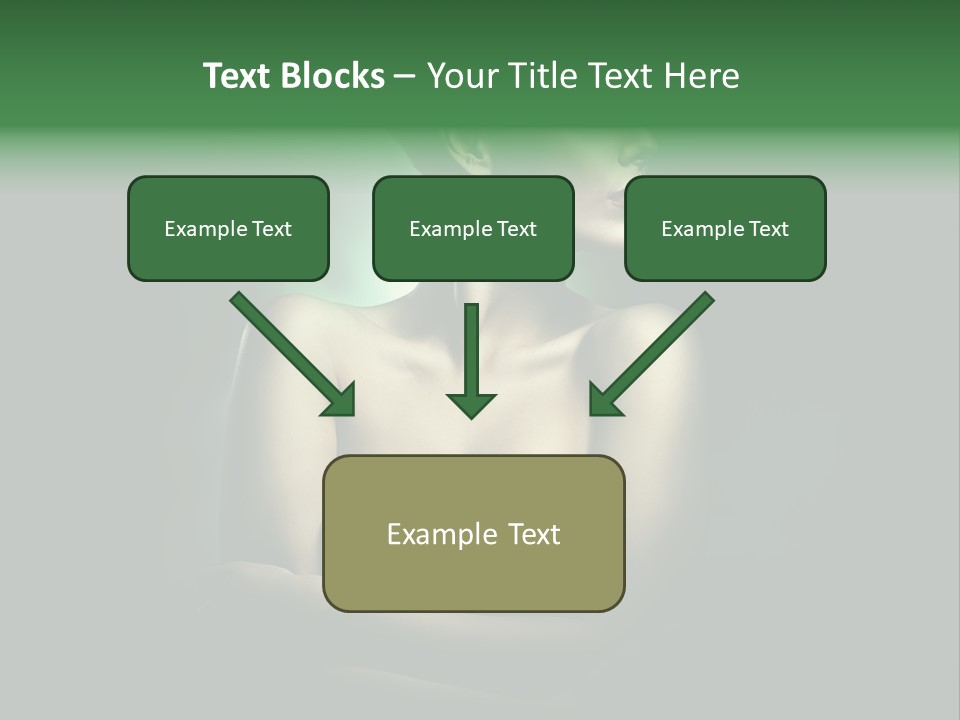 Text Blocks – Your Title Text Here

Example Text

Example Text

Example Text

Example Text